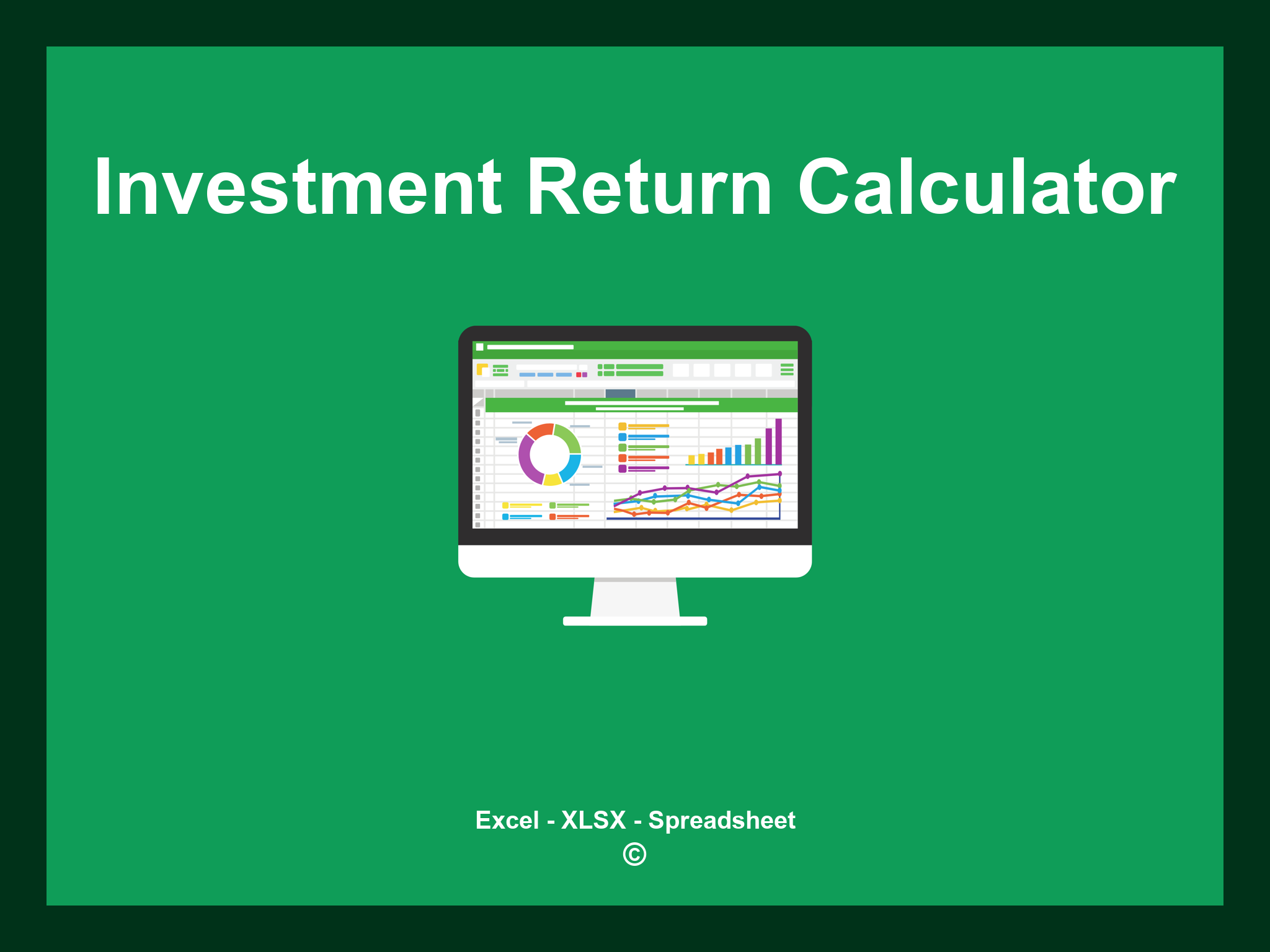 Investment Return Calculator

Excel - XLSX - Spreadsheet
©